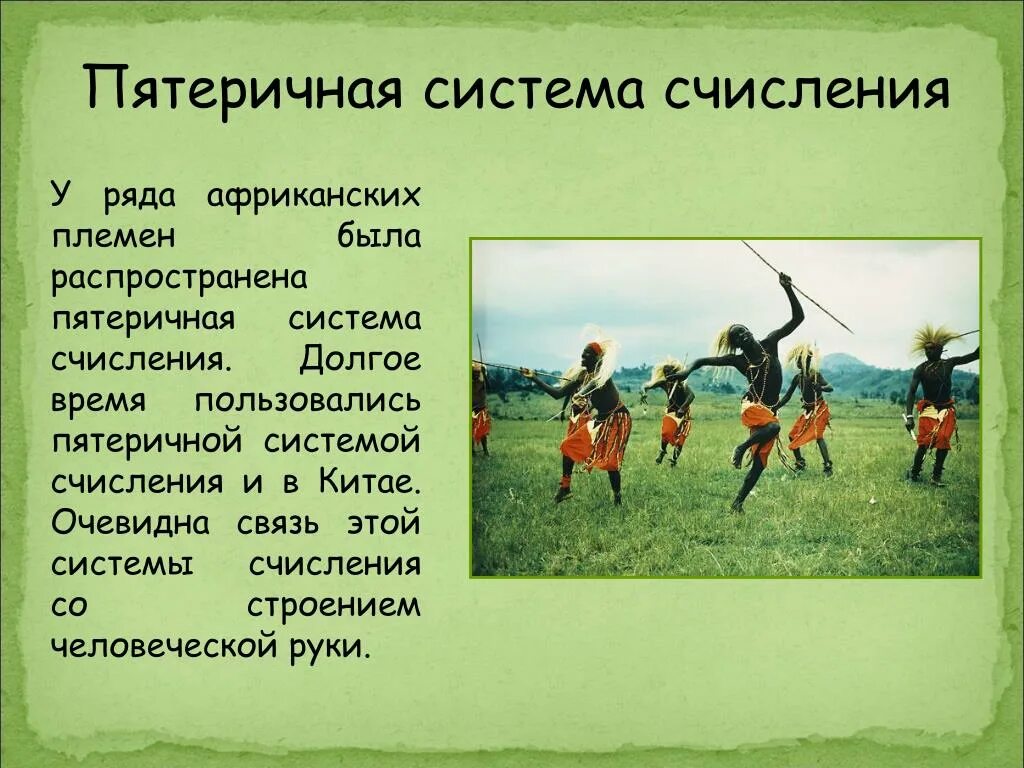 Пятеричная система счисления

У ряда африканских племен была распространена пятеричная система счисления. Долгое время пользовались пятеричной системой счисления и в Китае. Очевидна связь этой системы счисления со строением человеческой руки.